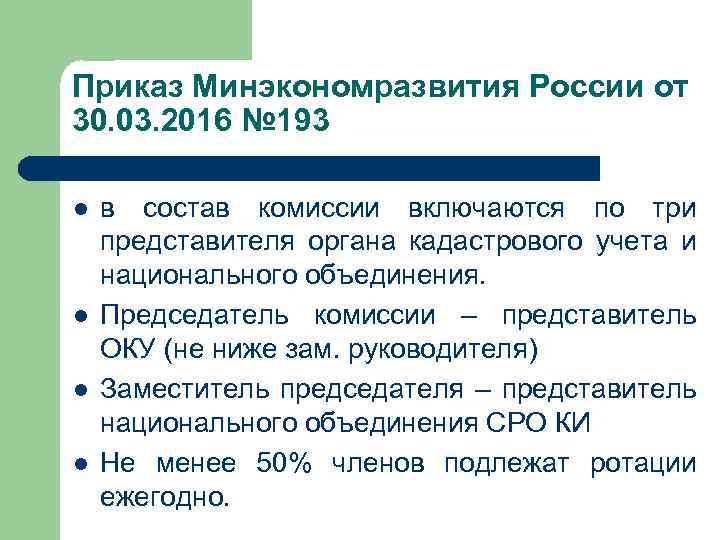 Приказ Минэкономразвития России от 30.03.2016 №193

- в состав комиссии включаются по три представителя органа кадастрового учета и национального объединения.
- Председатель комиссии – представитель ОКУ (не ниже зам. руководителя)
- Заместитель председателя – представитель национального объединения СРО КИ
- Не менее 50% членов подлежат ротации ежегодно.